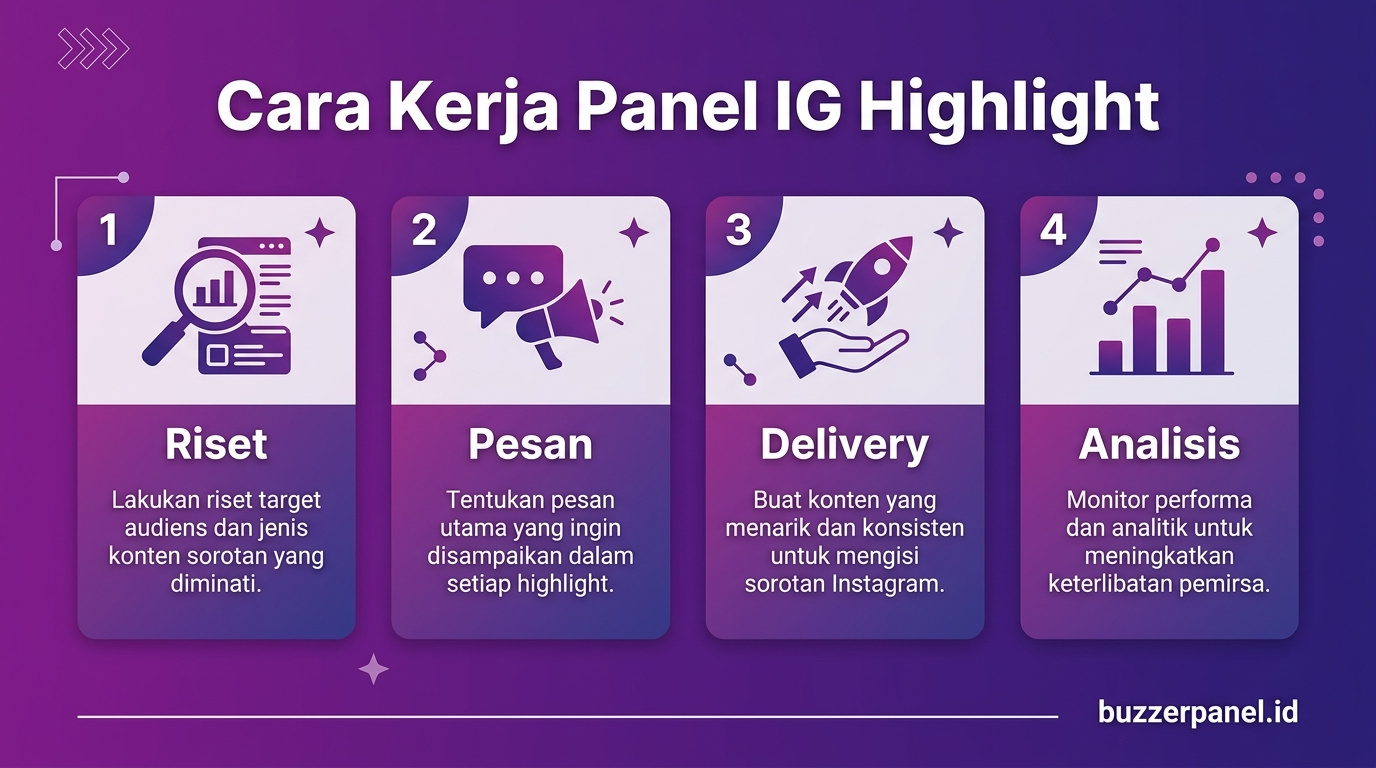 Cara Kerja Panel IG Highlight

1

Riset

Lakukan riset target audiens dan jenis konten sorotan yang diminati.

2

Pesan

Tentukan pesan utama yang ingin disampaikan dalam setiap highlight.

3

Delivery

Buat konten yang menarik dan konsisten untuk mengisi sorotan Instagram.

4

Analisis

Monitor performa dan analitik untuk meningkatkan keterlibatan pemirsa.

buzzerpanel.id